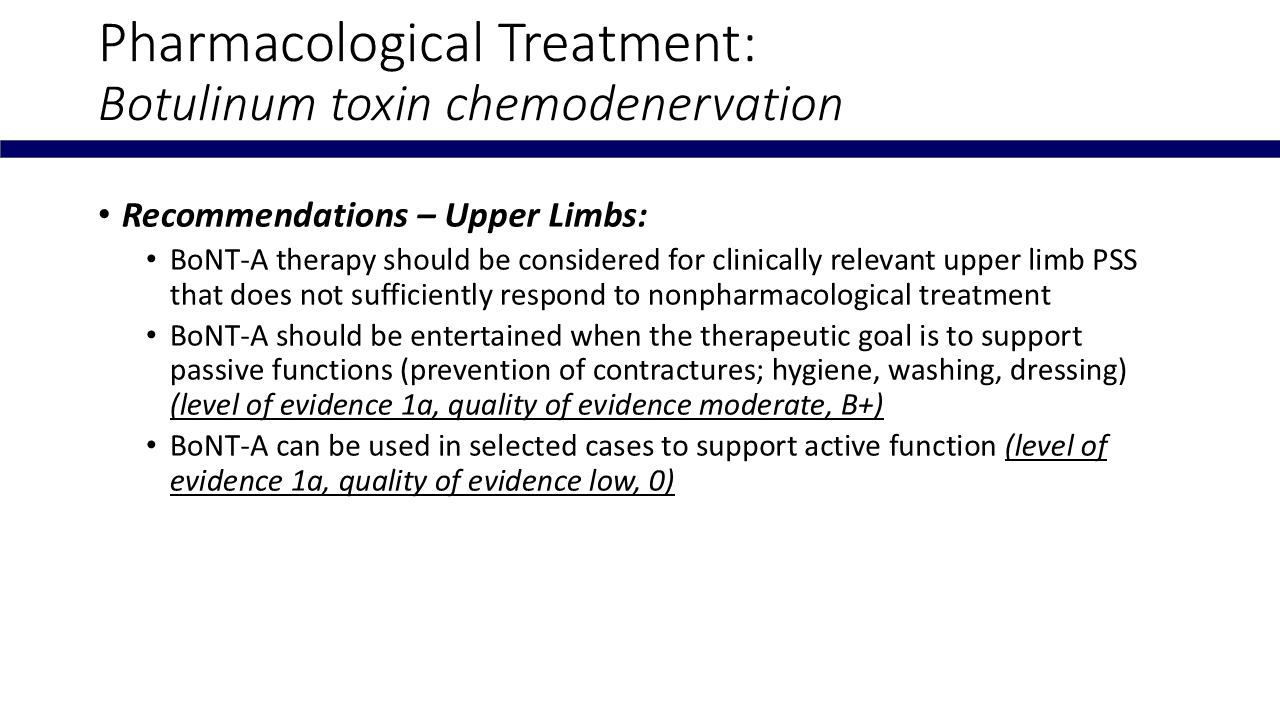 Pharmacological Treatment:
Botulinum toxin chemodenervation

• Recommendations – Upper Limbs:
  • BoNT-A therapy should be considered for clinically relevant upper limb PSS that does not sufficiently respond to nonpharmacological treatment
  • BoNT-A should be entertained when the therapeutic goal is to support passive functions (prevention of contractures; hygiene, washing, dressing) (level of evidence 1a, quality of evidence moderate, B+)
  • BoNT-A can be used in selected cases to support active function (level of evidence 1a, quality of evidence low, 0)